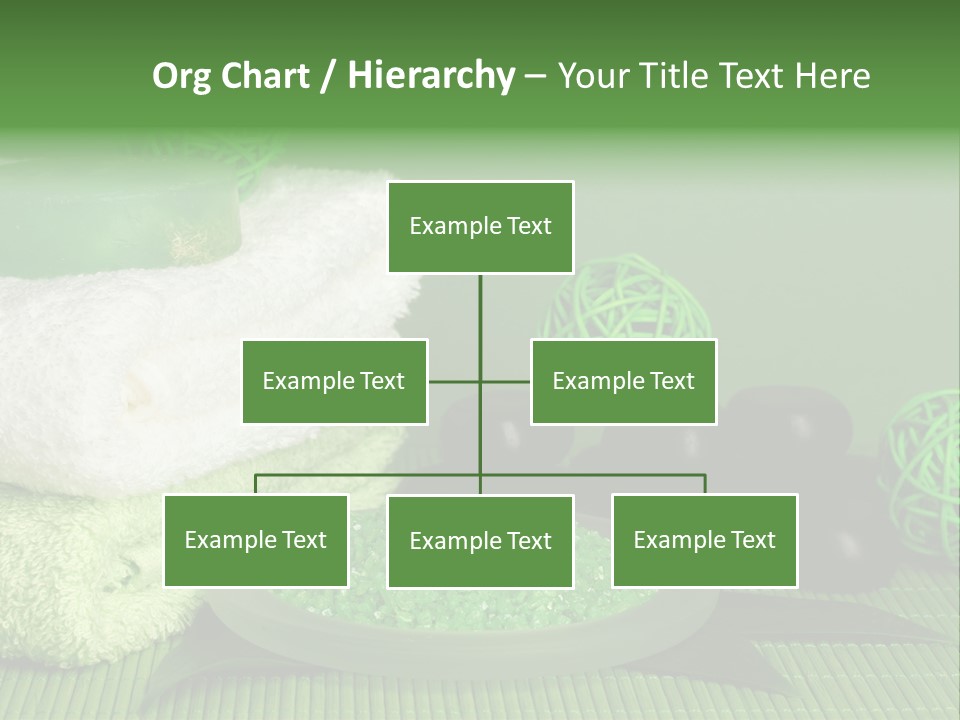 Org Chart / Hierarchy – Your Title Text Here

Example Text

Example Text

Example Text

Example Text

Example Text

Example Text